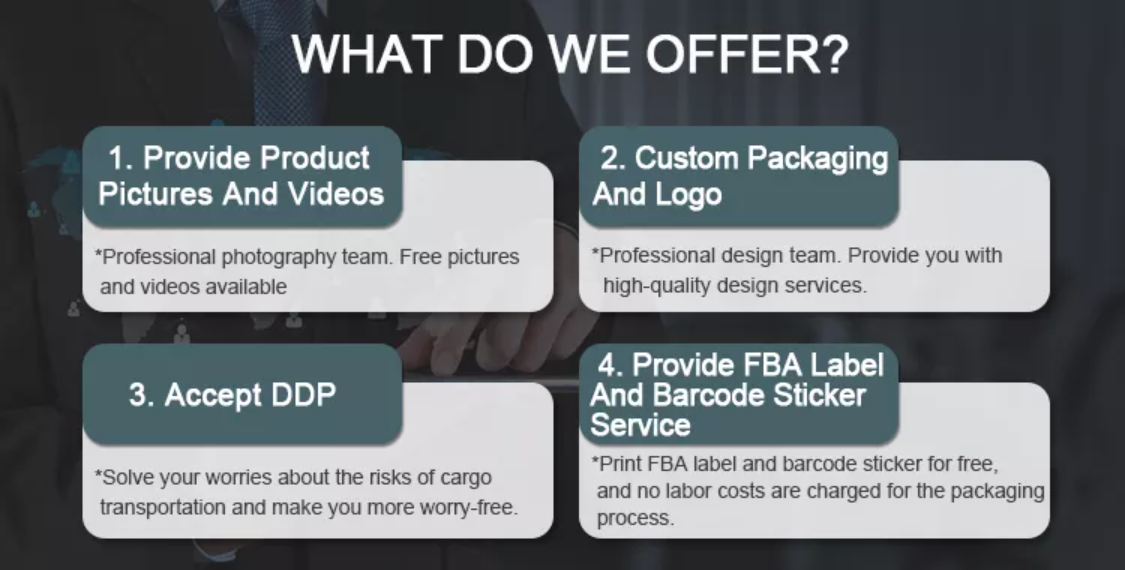 WHAT DO WE OFFER?

1. Provide Product Pictures And Videos

*Professional photography team. Free pictures and videos available

2. Custom Packaging And Logo

*Professional design team. Provide you with high-quality design services.

3. Accept DDP

*Solve your worries about the risks of cargo transportation and make you more worry-free.

4. Provide FBA Label And Barcode Sticker Service

*Print FBA label and barcode sticker for free, and no labor costs are charged for the packaging process.